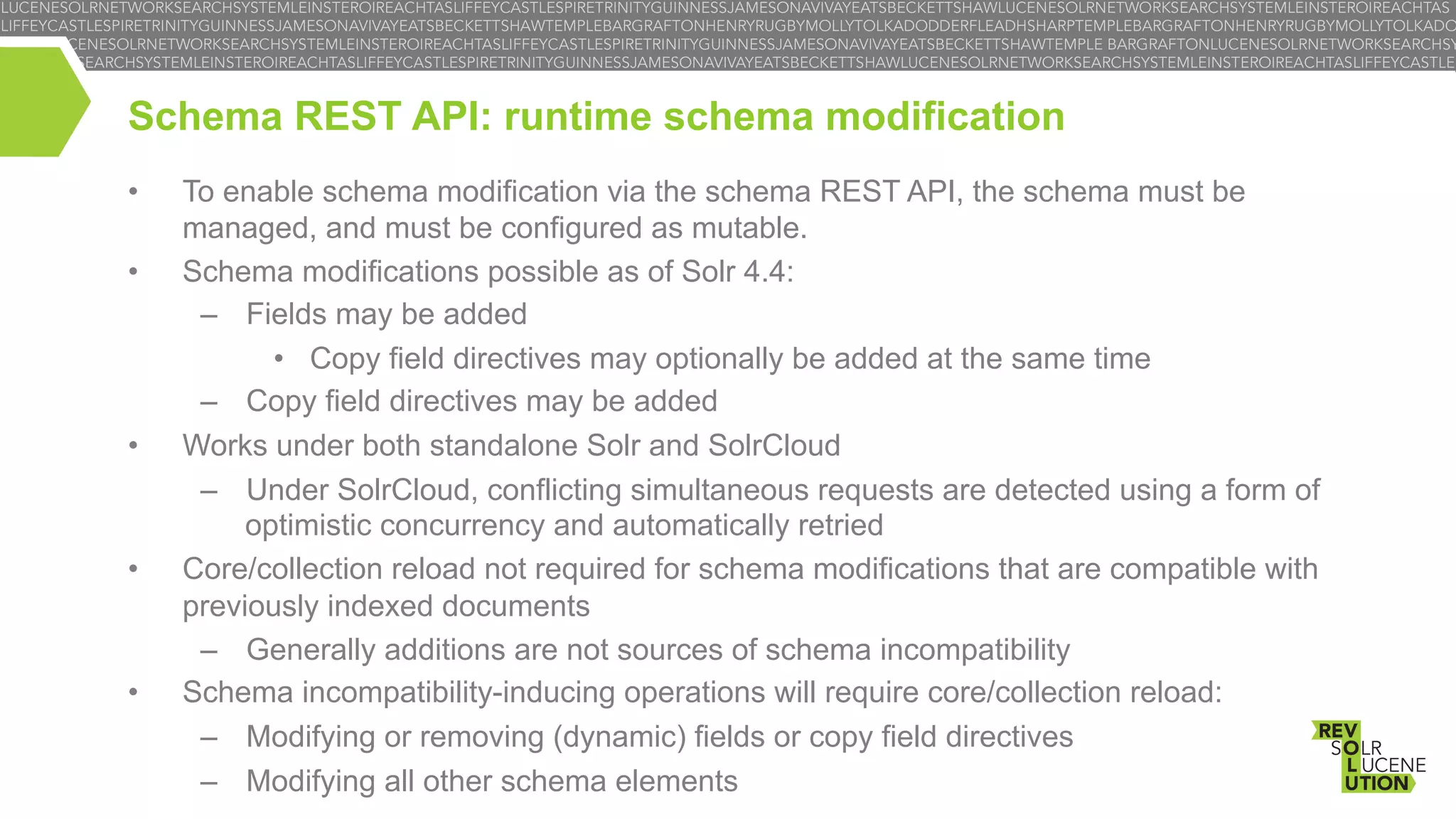 LUCENESOLRNETWORKSEARCHSYSTEMLEINSTEROIREACHTASLIFFEYCASTLESPIRETRINITYGUINNESSJAMESONAVIVAYEATSBECKETTSHAWLUCENESOLRNETWORKSEARCHSYSTEMLEINSTEROIREACHTAS
LIFFEYCASTLESPIRETRINITYGUINNESSJAMESONAVIVAYEATSBECKETTSHAWTEMPLEBARGRAFTONHENRYRUGBYMOLLYTOLKADODDERFLEADHSHARPTEMPLEBARGRAFTONHENRYRUGBYMOLLYTOLKADO
CENESOLRNETWORKSEARCHSYSTEMLEINSTEROIREACHTASLIFFEYCASTLESPIRETRINITYGUINNESSJAMESONAVIVAYEATSBECKETTSHAWTEMPLE BARGRAFTONLUCENESOLRNETWORKSEARCHSY
EARCHSYSTEMLEINSTEROIREACHTASLIFFEYCASTLESPIRETRINITYGUINNESSJAMESONAVIVAYEATSBECKETTSHAWLUCENESOLRNETWORKSEARCHSYSTEMLEINSTEROIREACHTASLIFFEYCASTLE

Schema REST API: runtime schema modification

• To enable schema modification via the schema REST API, the schema must be managed, and must be configured as mutable.
• Schema modifications possible as of Solr 4.4:
– Fields may be added
• Copy field directives may optionally be added at the same time
– Copy field directives may be added
• Works under both standalone Solr and SolrCloud
– Under SolrCloud, conflicting simultaneous requests are detected using a form of optimistic concurrency and automatically retried
• Core/collection reload not required for schema modifications that are compatible with previously indexed documents
– Generally additions are not sources of schema incompatibility
• Schema incompatibility-inducing operations will require core/collection reload:
– Modifying or removing (dynamic) fields or copy field directives
– Modifying all other schema elements

REV
SOLR
LUCENE
UTION